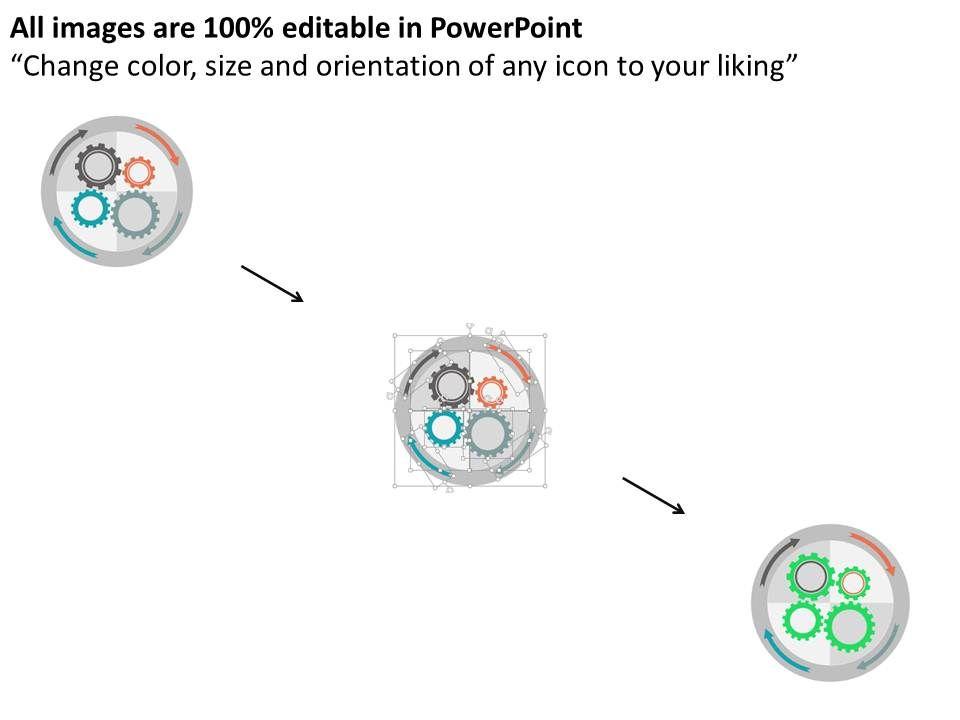 All images are 100% editable in PowerPoint
“Change color, size and orientation of any icon to your liking”